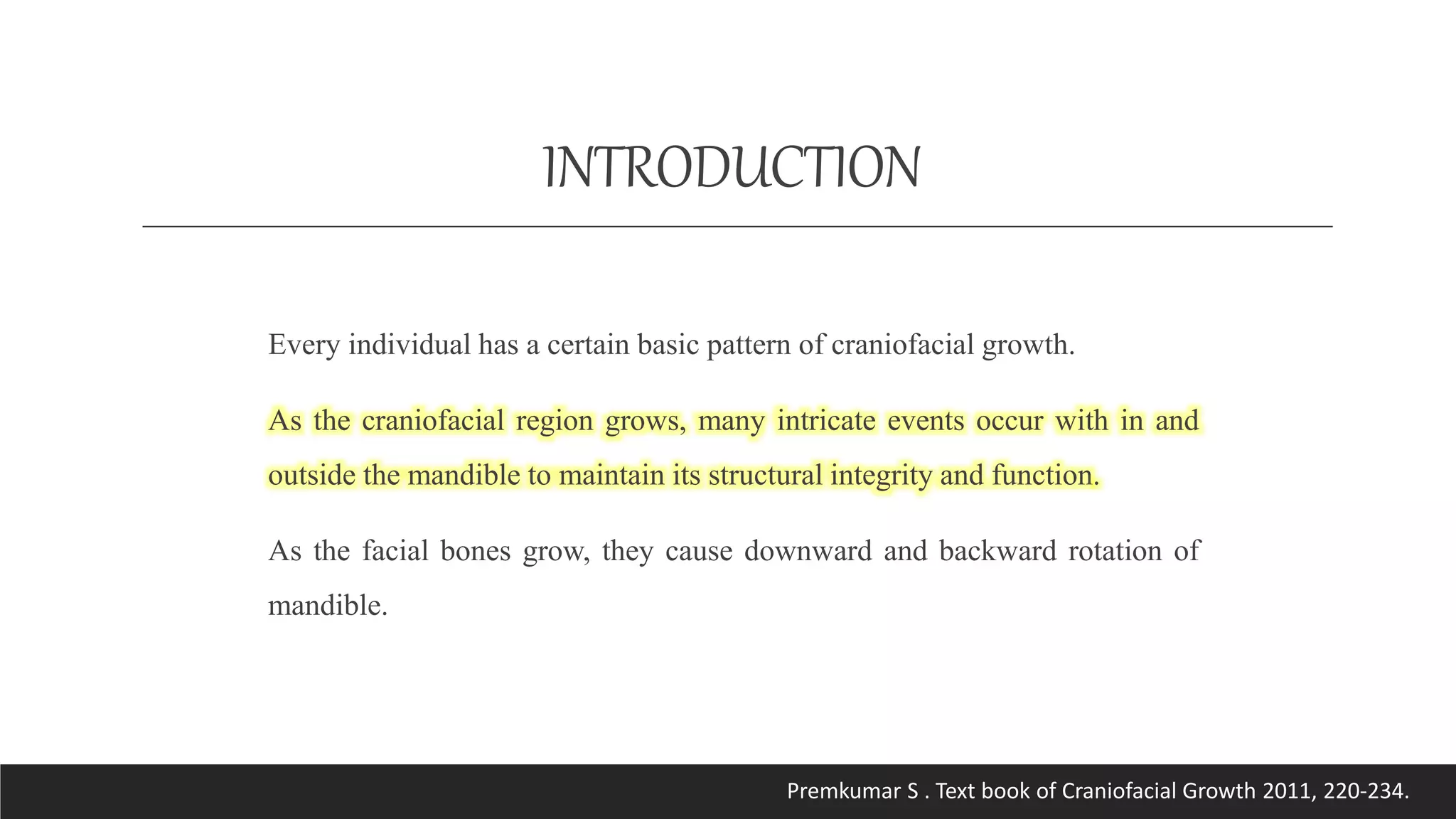 INTRODUCTION

Every individual has a certain basic pattern of craniofacial growth.

As the craniofacial region grows, many intricate events occur with in and outside the mandible to maintain its structural integrity and function.

As the facial bones grow, they cause downward and backward rotation of mandible.

Premkumar S . Text book of Craniofacial Growth 2011, 220-234.